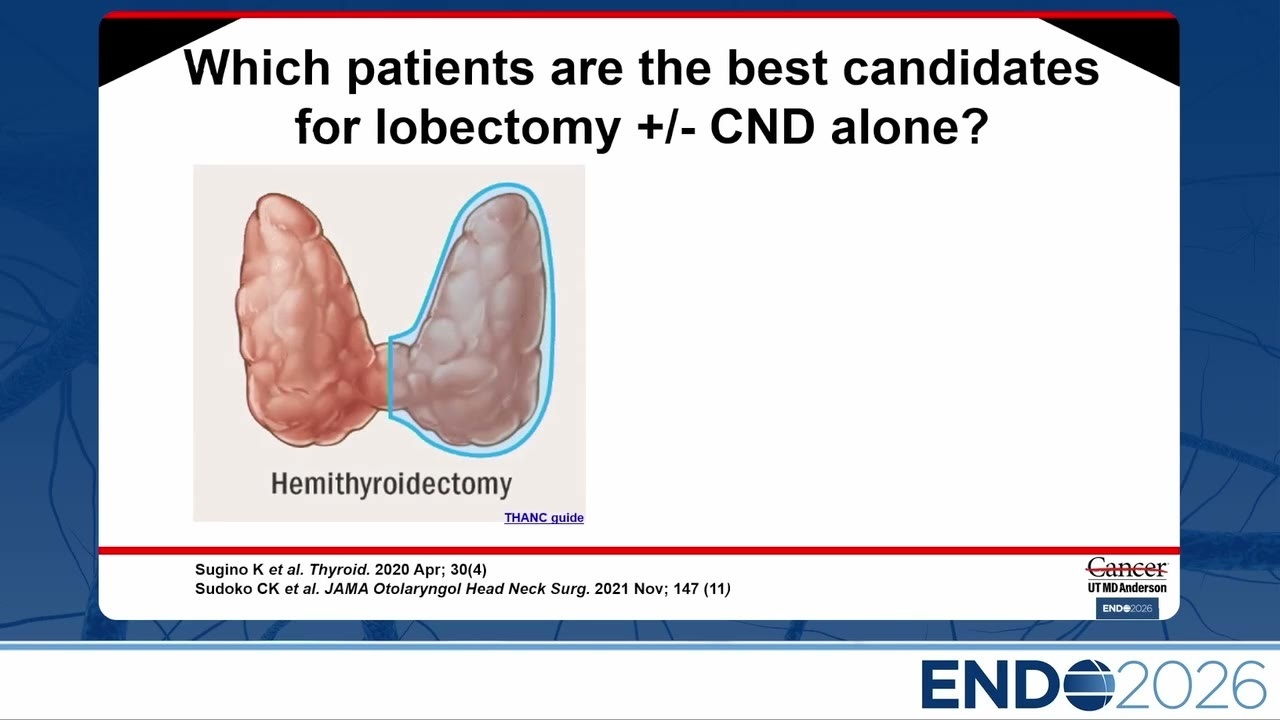 Which patients are the best candidates for lobectomy +/- CND alone?

Hemithyroidectomy

THANC guide

Sugino K et al. Thyroid. 2020 Apr; 30(4)
Sudoko CK et al. JAMA Otolaryngol Head Neck Surg. 2021 Nov; 147 (11)

Cancer
UT MD Anderson

ENDO2026

ENDO2026